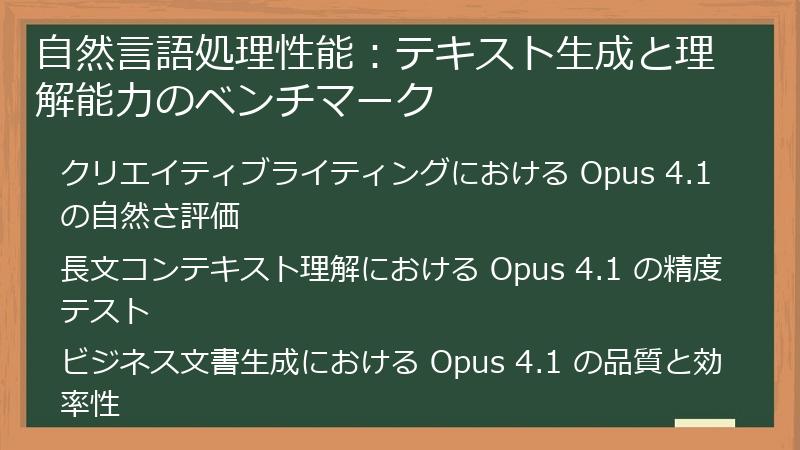 自然言語処理性能：テキスト生成と理解能力のベンチマーク

クリエイティブライティングにおける Opus 4.1 の自然さ評価

長文コンテキスト理解における Opus 4.1 の精度テスト

ビジネス文書生成における Opus 4.1 の品質と効率性